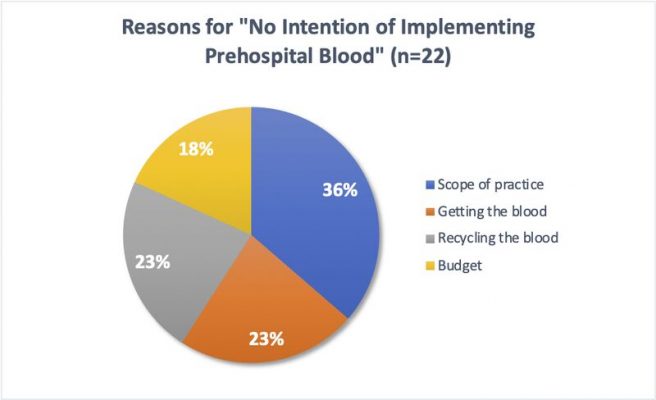 Reasons for "No Intention of Implementing Prehospital Blood" (n=22)

18%

36%

23%

23%

Scope of practice
Getting the blood
Recycling the blood
Budget